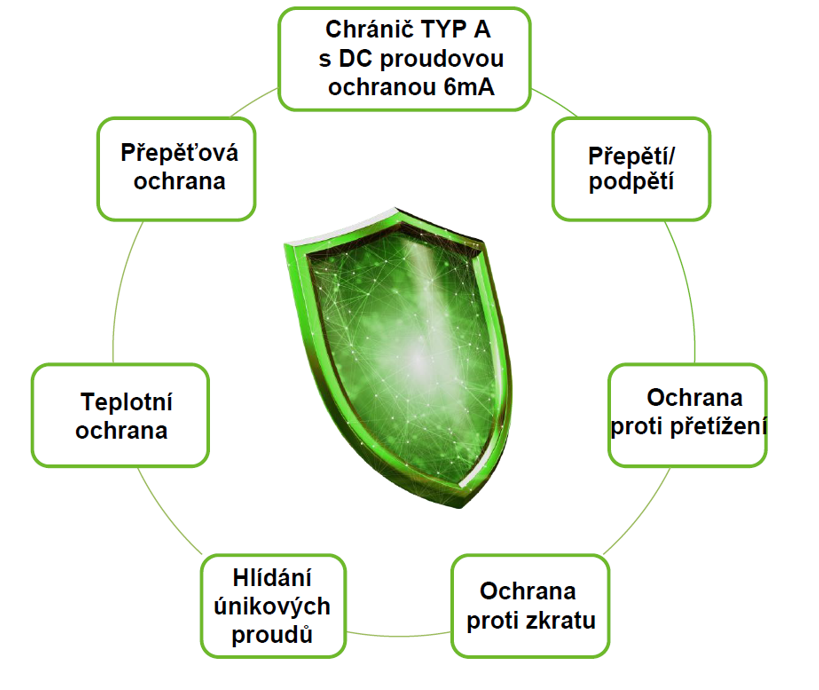 Chránič TYP A s DC proudovou ochranou 6mA

Přepětí/ podpětí

Ochrana proti přetížení

Ochrana proti zkratu

Hlídání únikových proudů

Teplotní ochrana

Přepěťová ochrana